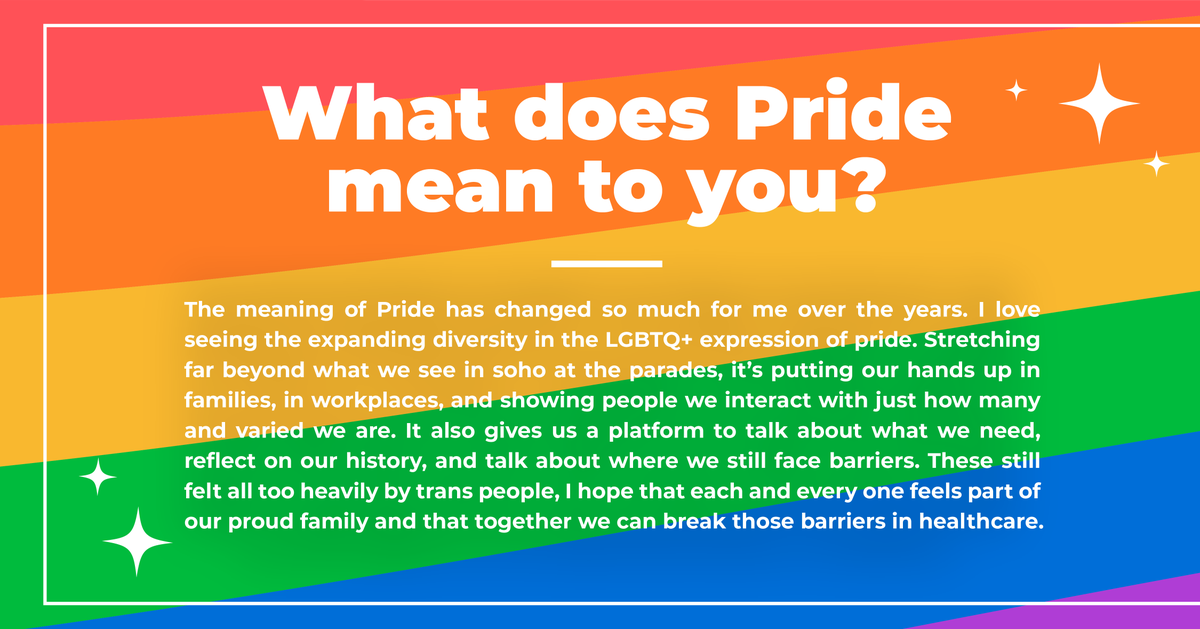 What does Pride mean to you?

The meaning of Pride has changed so much for me over the years. I love seeing the expanding diversity in the LGBTQ+ expression of pride. Stretching far beyond what we see in soho at the parades, it's putting our hands up in families, in workplaces, and showing people we interact with just how many and varied we are. It also gives us a platform to talk about what we need, reflect on our history, and talk about where we still face barriers. These still felt all too heavily by trans people, I hope that each and every one feels part of our proud family and that together we can break those barriers in healthcare.